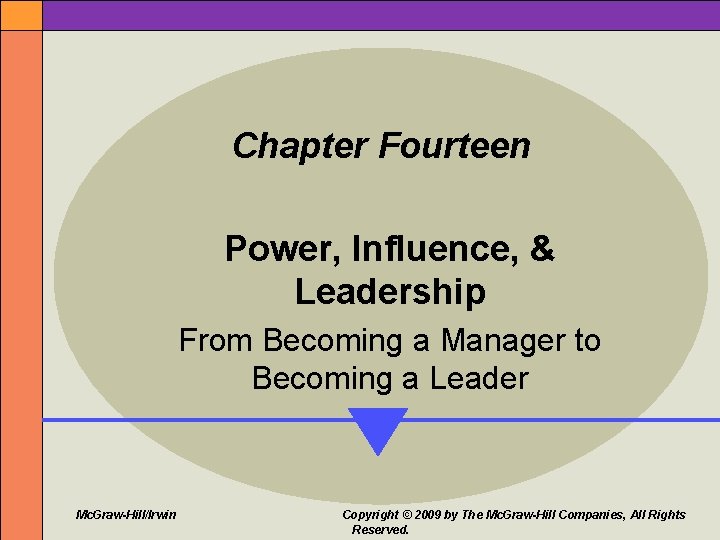 Chapter Fourteen

Power, Influence, & Leadership

From Becoming a Manager to Becoming a Leader

McGraw-Hill/Irwin

Copyright © 2009 by The McGraw-Hill Companies, All Rights Reserved.